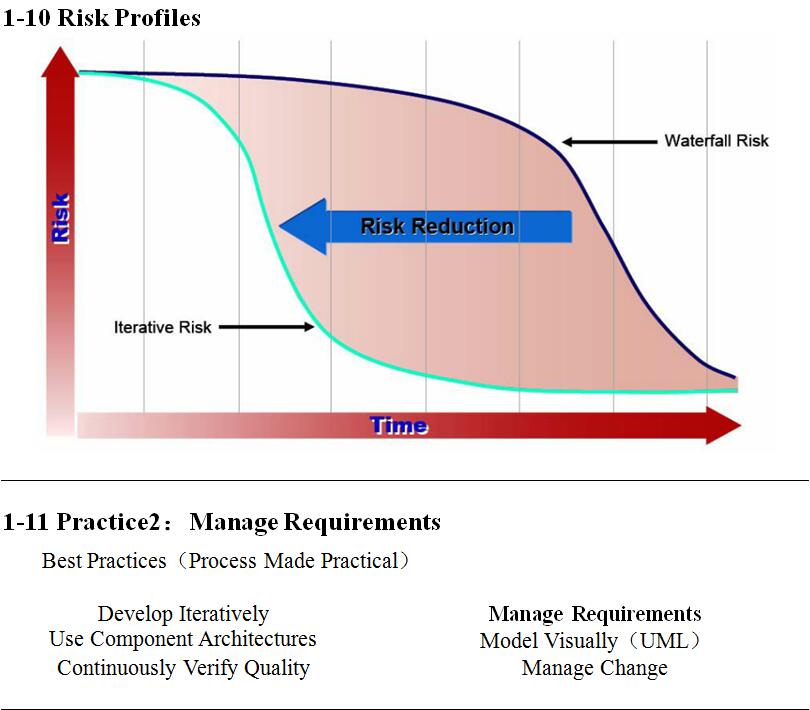 1-10 Risk Profiles

Risk

Waterfall Risk

Risk Reduction

Iterative Risk

Time

1-11 Practice2： Manage Requirements

Best Practices（Process Made Practical）

Develop Iteratively
Use Component Architectures
Continuously Verify Quality

Manage Requirements
Model Visually（UML）
Manage Change